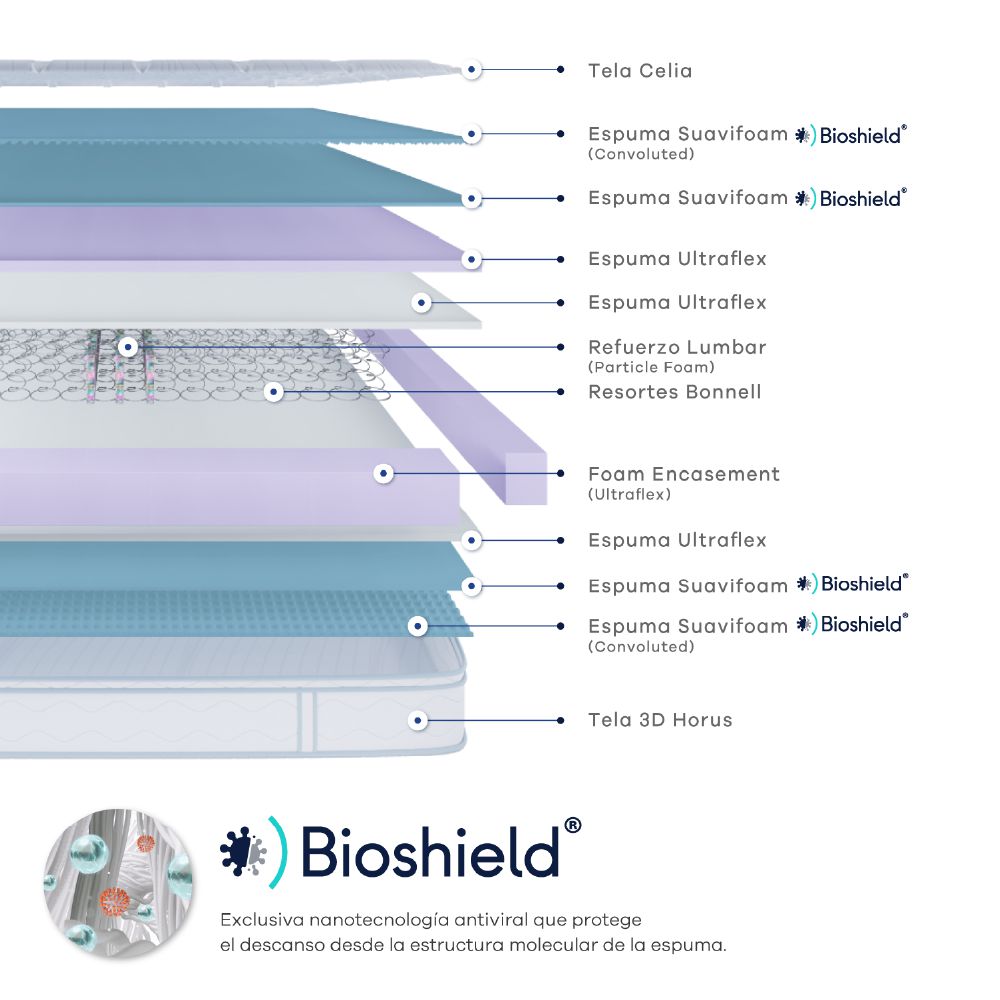 Tela Celia

Espuma Suavifoam Bioshield®
(Convoluted)

Espuma Suavifoam Bioshield®

Espuma Ultraflex

Espuma Ultraflex

Refuerzo Lumbar
(Particle Foam)

Resortes Bonnell

Foam Encasement
(Ultraflex)

Espuma Ultraflex

Espuma Suavifoam Bioshield®

Espuma Suavifoam Bioshield®
(Convoluted)

Tela 3D Horus

Bioshield®

Exclusiva nanotecnología antiviral que protege el descanso desde la estructura molecular de la espuma.